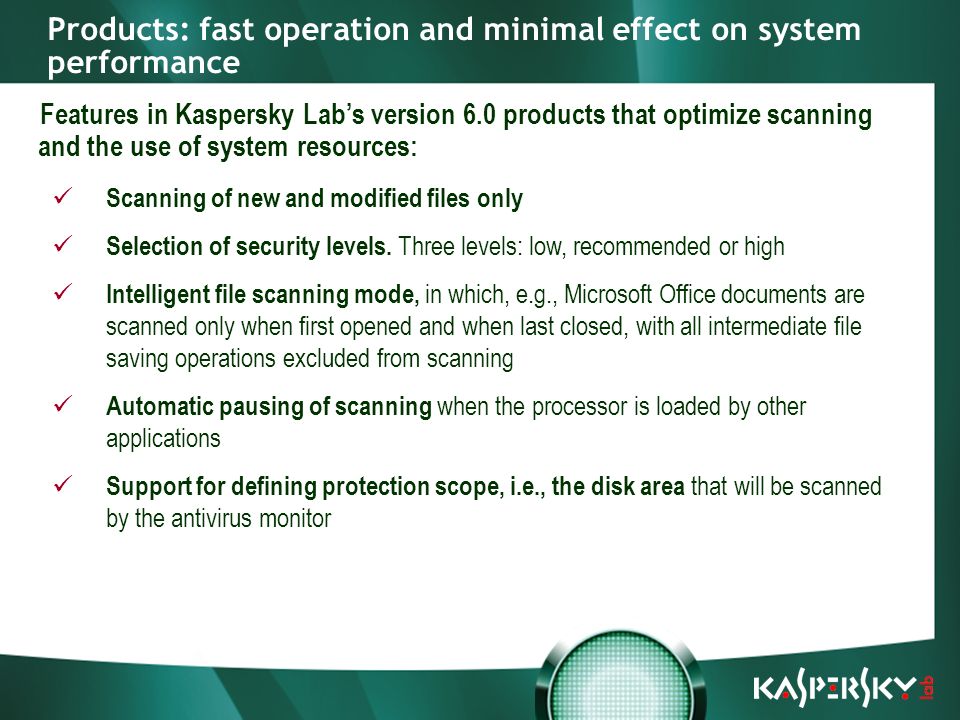 Products: fast operation and minimal effect on system performance

Features in Kaspersky Lab's version 6.0 products that optimize scanning and the use of system resources:

✓ Scanning of new and modified files only

✓ Selection of security levels. Three levels: low, recommended or high

✓ Intelligent file scanning mode, in which, e.g., Microsoft Office documents are scanned only when first opened and when last closed, with all intermediate file saving operations excluded from scanning

✓ Automatic pausing of scanning when the processor is loaded by other applications

✓ Support for defining protection scope, i.e., the disk area that will be scanned by the antivirus monitor

KASPERSKY lab